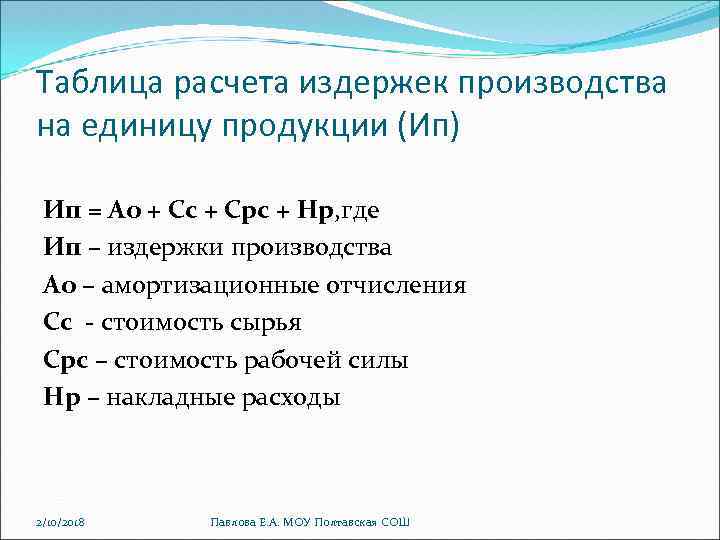 Таблица расчета издержек производства на единицу продукции (Ип)

Ип = Ао + Сс + Срс + Нр,где
Ип – издержки производства
Ао – амортизационные отчисления
Сс - стоимость сырья
Срс – стоимость рабочей силы
Нр – накладные расходы

2/10/2018 Павлова Е.А. МОУ Полтавская СОШ